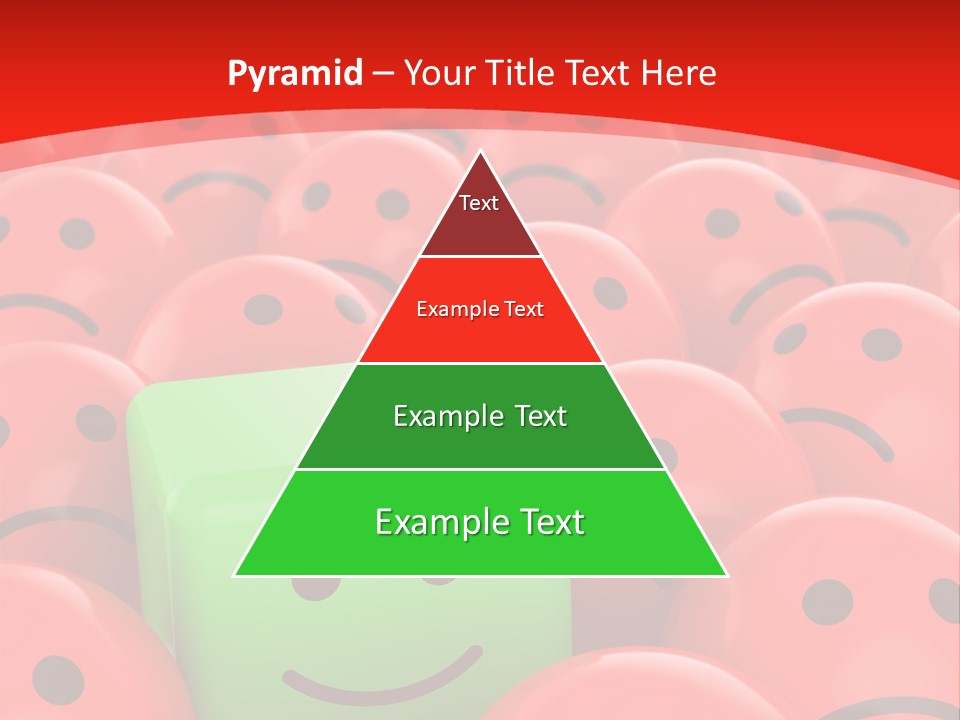 Pyramid – Your Title Text Here

Text

Example Text

Example Text

Example Text